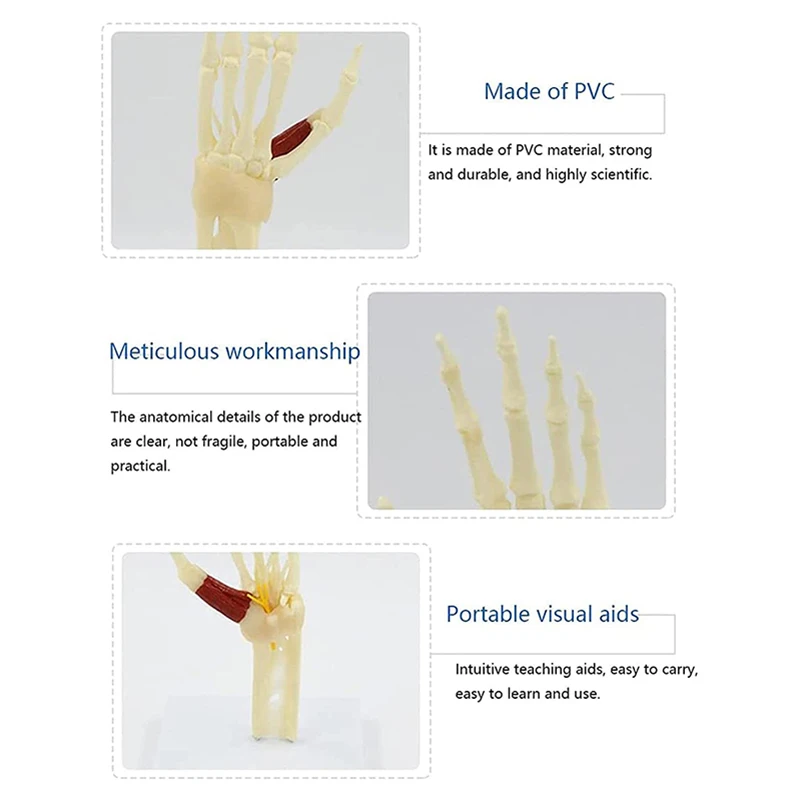 Made of PVC

It is made of PVC material, strong and durable, and highly scientific.

Meticulous workmanship

The anatomical details of the product are clear, not fragile, portable and practical.

Portable visual aids

Intuitive teaching aids, easy to carry, easy to learn and use.